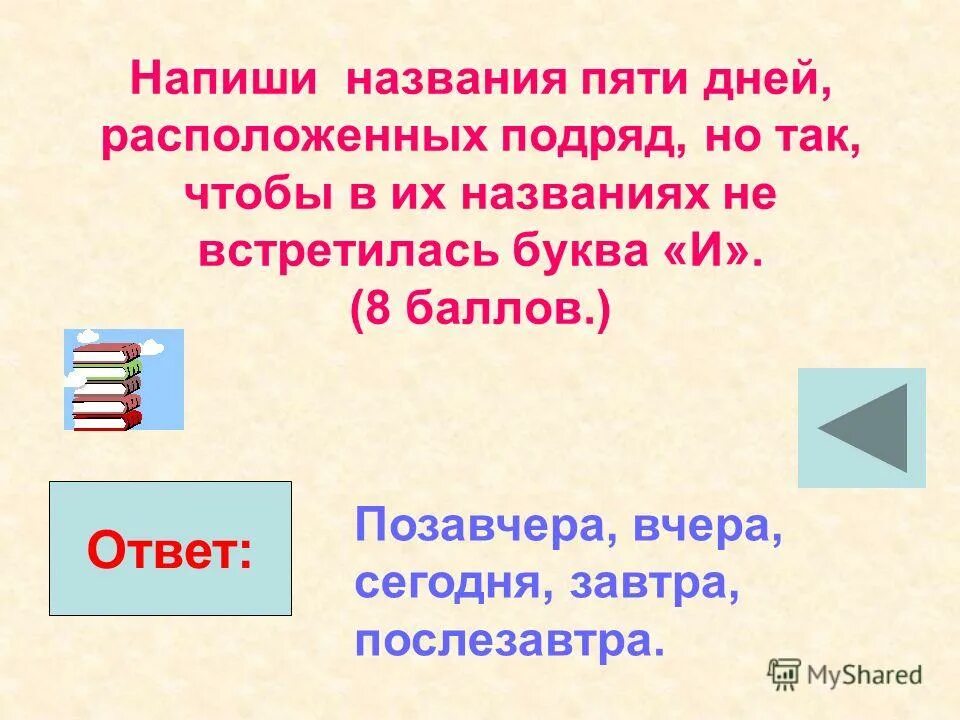 Напиши названия пяти дней, расположенных подряд, но так, чтобы в их названиях не встретилась буква «И».
(8 баллов.)

Ответ:

Позавчера, вчера, сегодня, завтра, послезавтра.

MyShared